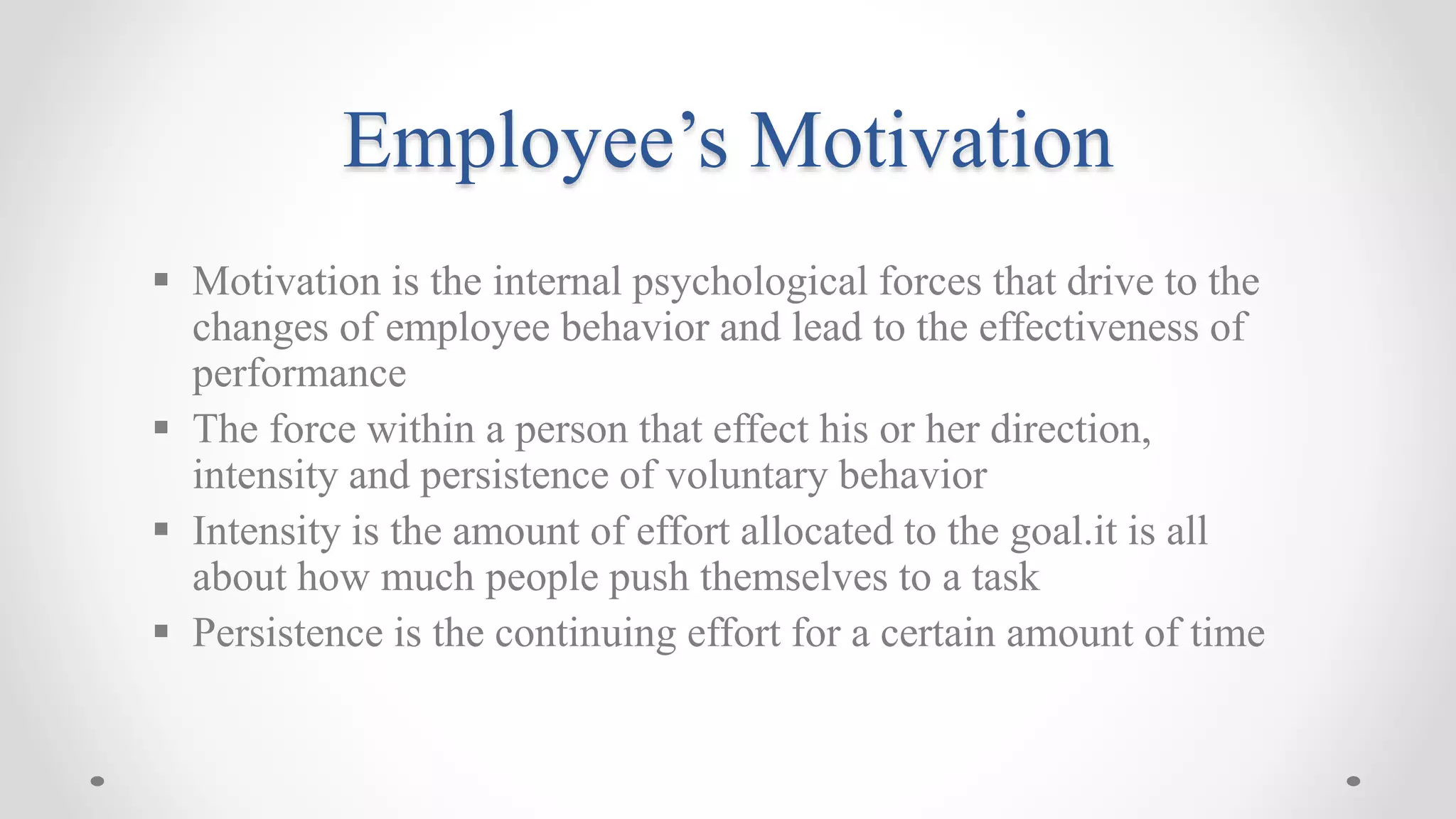 Employee's Motivation

• Motivation is the internal psychological forces that drive to the changes of employee behavior and lead to the effectiveness of performance
• The force within a person that effect his or her direction, intensity and persistence of voluntary behavior
• Intensity is the amount of effort allocated to the goal.it is all about how much people push themselves to a task
• Persistence is the continuing effort for a certain amount of time